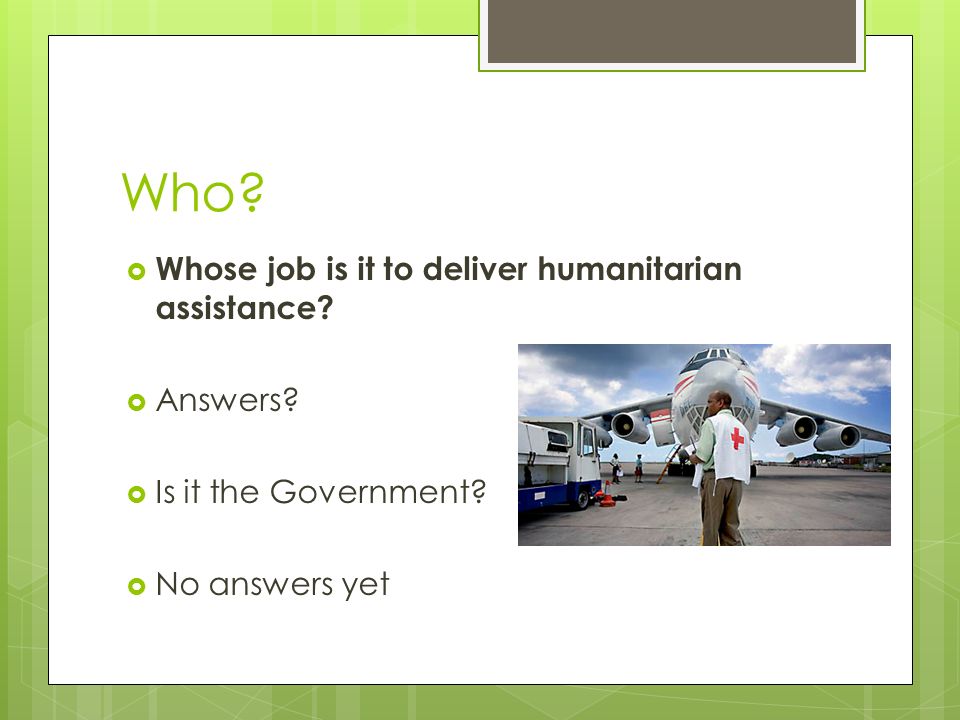 Who?

Whose job is it to deliver humanitarian assistance?

Answers?

Is it the Government?

No answers yet